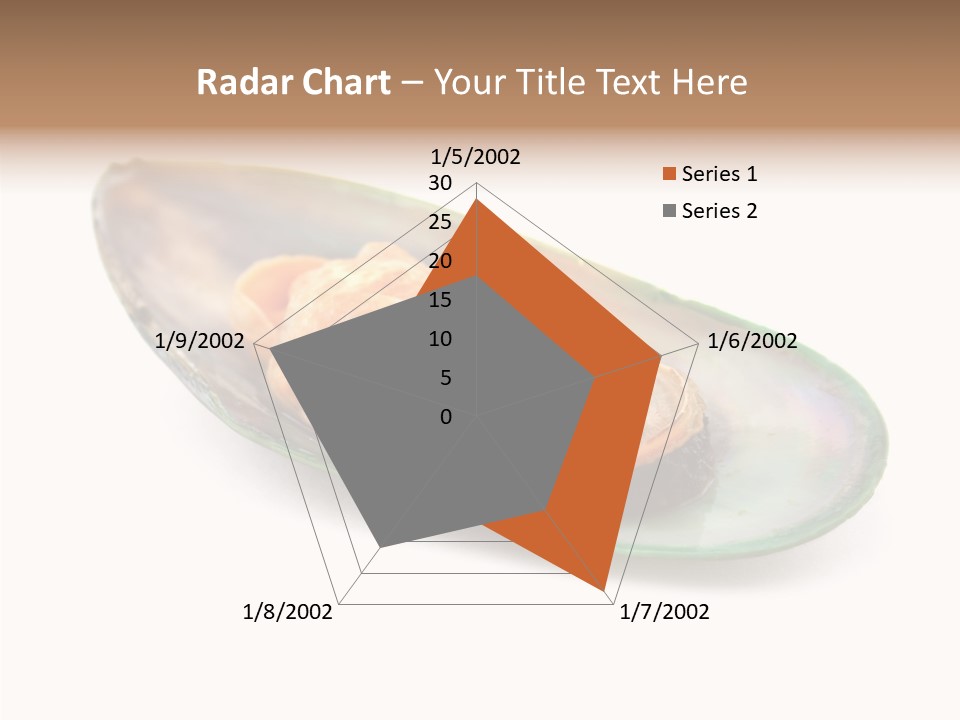 Radar Chart – Your Title Text Here

1/5/2002
30
25
20
15
10
5
0
1/6/2002
1/7/2002
1/8/2002
1/9/2002

Series 1
Series 2